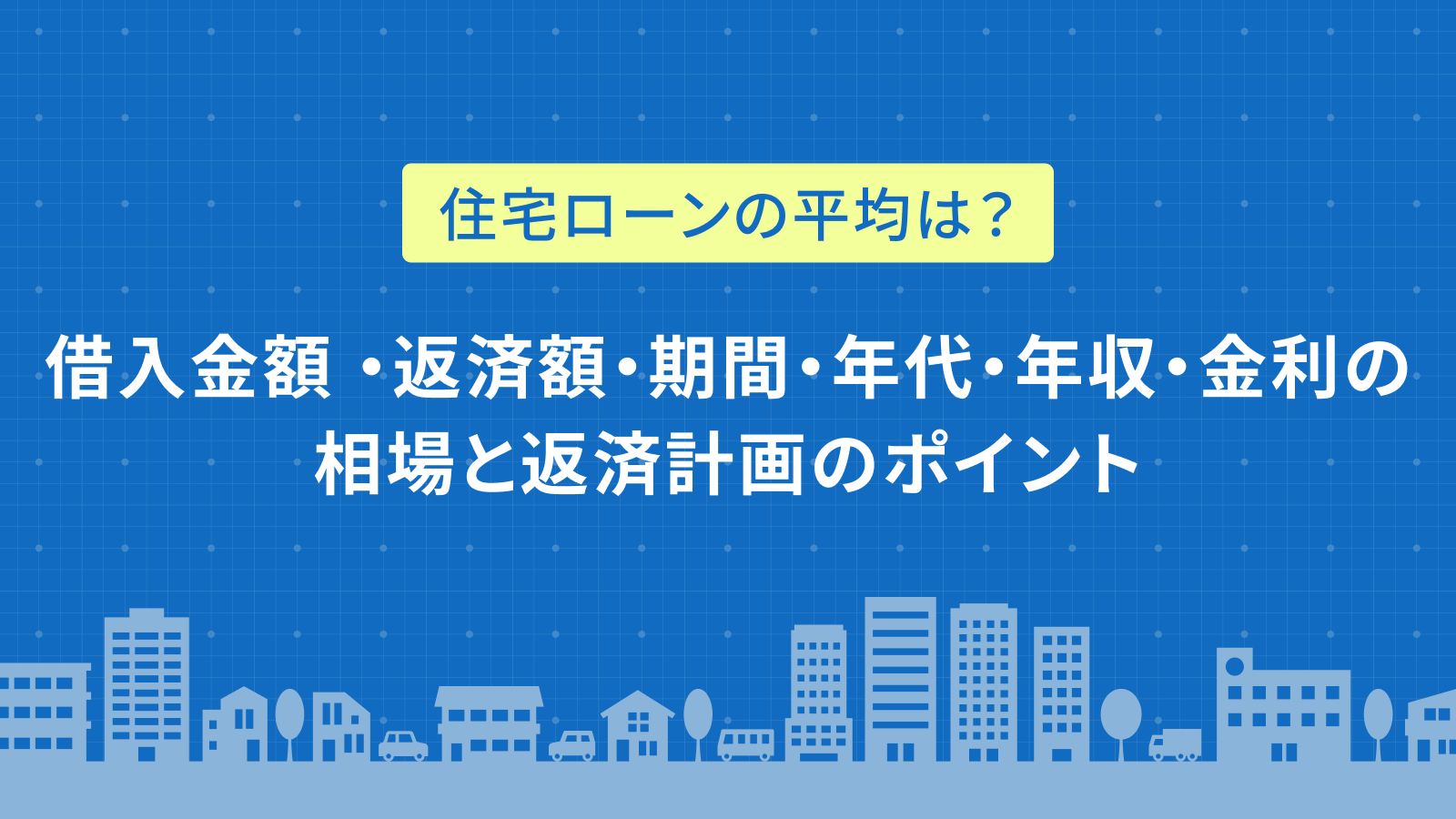 住宅ローンの平均は？

借入金額 ・返済額・期間・年代・年収・金利の相場と返済計画のポイント